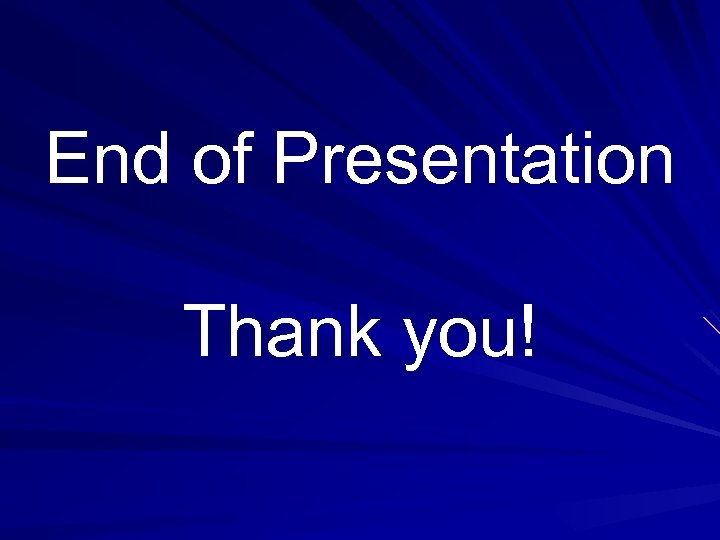 End of Presentation

Thank you!